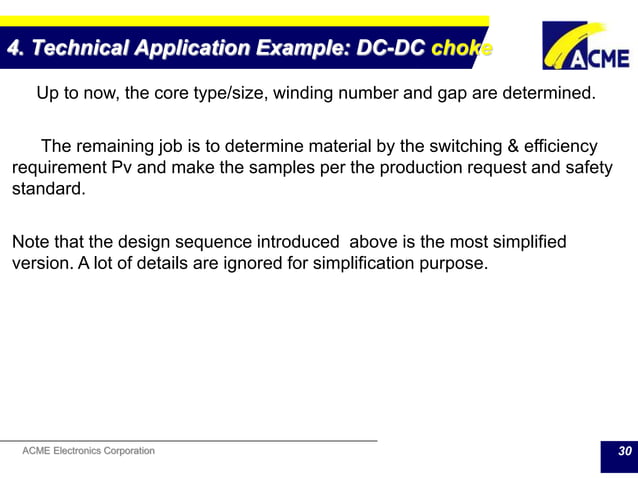 4. Technical Application Example: DC-DC choke

ACME

Up to now, the core type/size, winding number and gap are determined.

The remaining job is to determine material by the switching & efficiency requirement Pv and make the samples per the production request and safety standard.

Note that the design sequence introduced above is the most simplified version. A lot of details are ignored for simplification purpose.

ACME Electronics Corporation

30